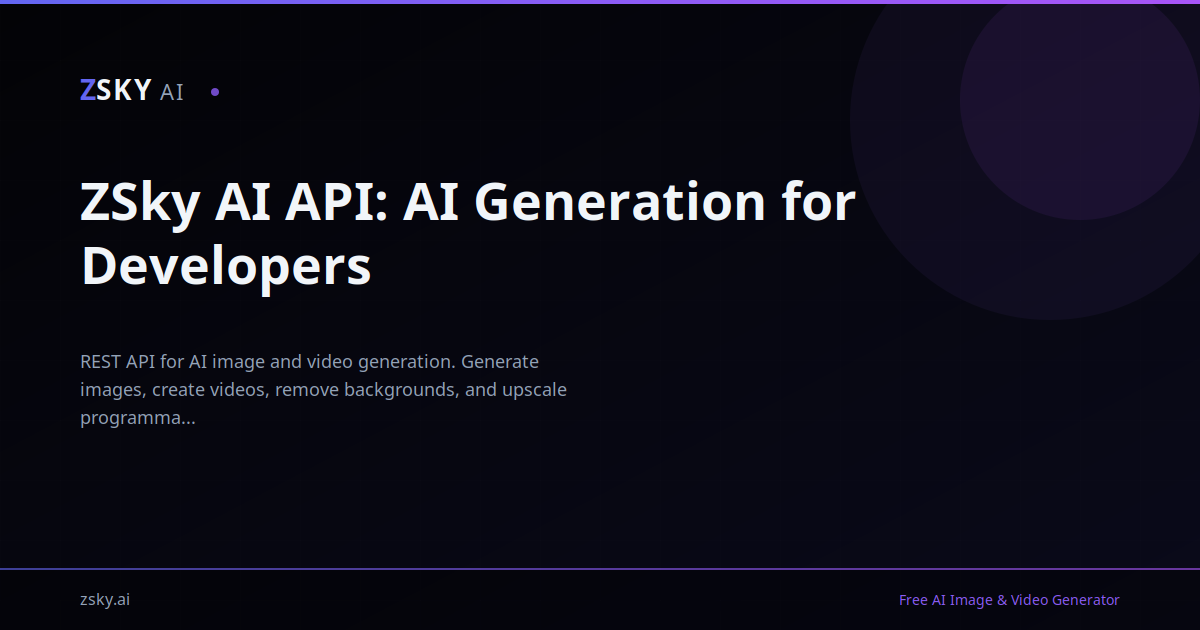 ZSKY AI

ZSky AI API: AI Generation for Developers

REST API for AI image and video generation. Generate images, create videos, remove backgrounds, and upscale programma...

zsky.ai

Free AI Image & Video Generator